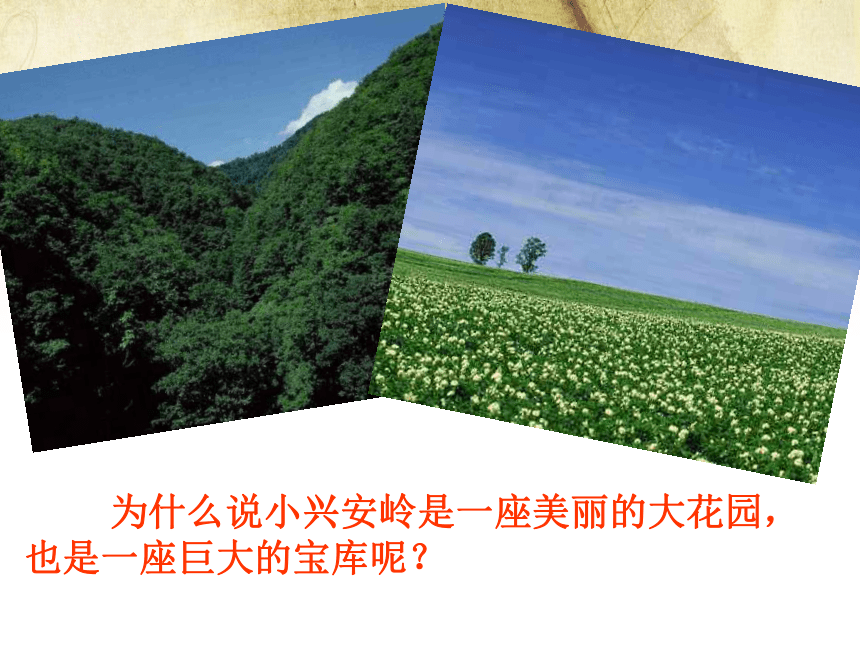 为什么说小兴安岭是一座美丽的大花园，也是一座巨大的宝库呢？